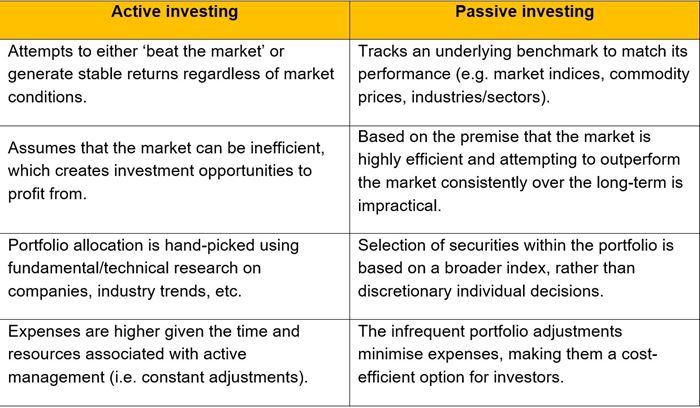 | Active investing | Passive investing |
|---|---|
| Attempts to either ‘beat the market’ or generate stable returns regardless of market conditions. | Tracks an underlying benchmark to match its performance (e.g. market indices, commodity prices, industries/sectors). |
| Assumes that the market can be inefficient, which creates investment opportunities to profit from. | Based on the premise that the market is highly efficient and attempting to outperform the market consistently over the long-term is impractical. |
| Portfolio allocation is hand-picked using fundamental/technical research on companies, industry trends, etc. | Selection of securities within the portfolio is based on a broader index, rather than discretionary individual decisions. |
| Expenses are higher given the time and resources associated with active management (i.e. constant adjustments). | The infrequent portfolio adjustments minimise expenses, making them a cost-efficient option for investors. |